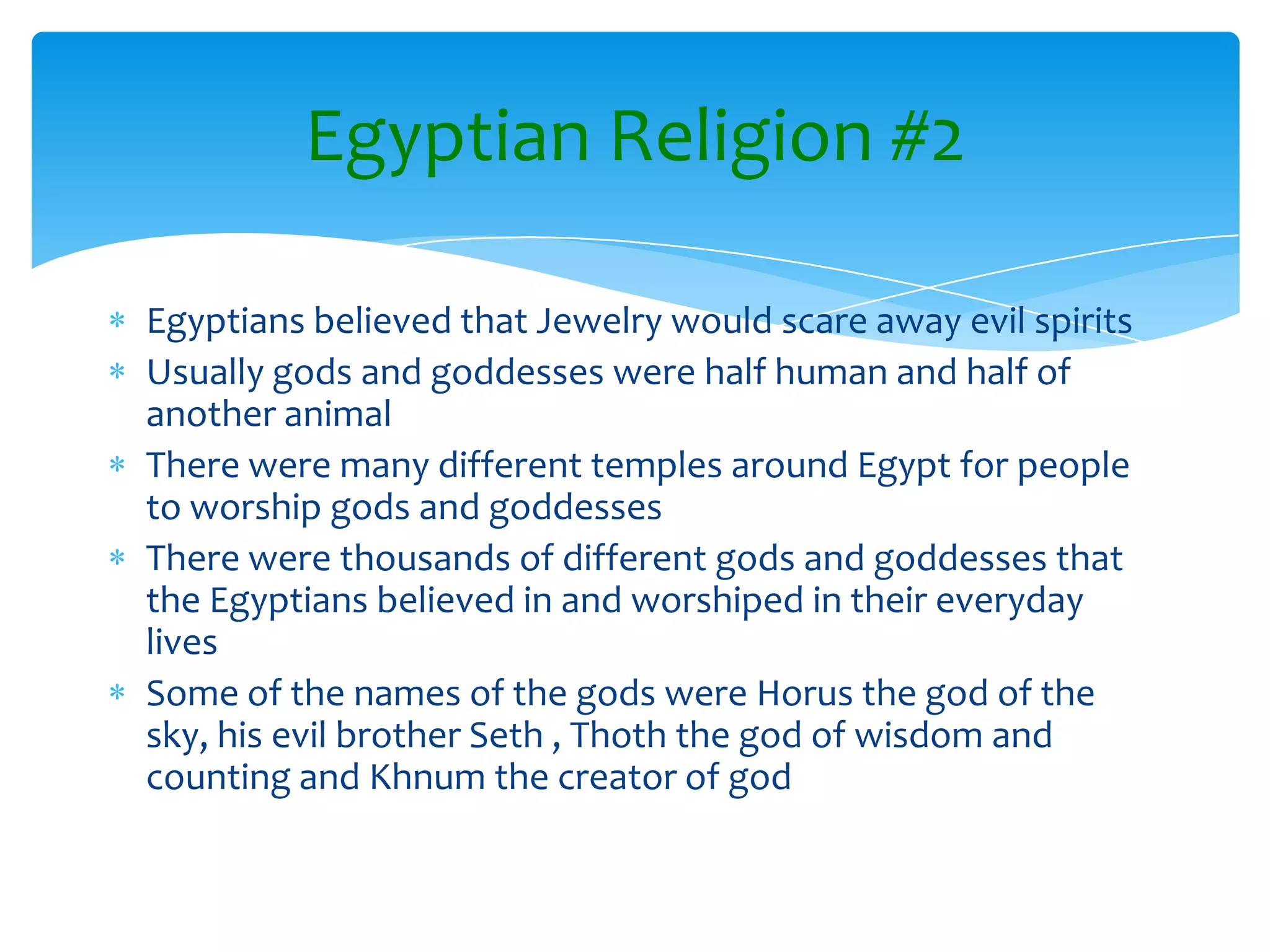 Egyptian Religion #2

* Egyptians believed that Jewelry would scare away evil spirits
* Usually gods and goddesses were half human and half of another animal
* There were many different temples around Egypt for people to worship gods and goddesses
* There were thousands of different gods and goddesses that the Egyptians believed in and worshiped in their everyday lives
* Some of the names of the gods were Horus the god of the sky, his evil brother Seth , Thoth the god of wisdom and counting and Khnum the creator of god